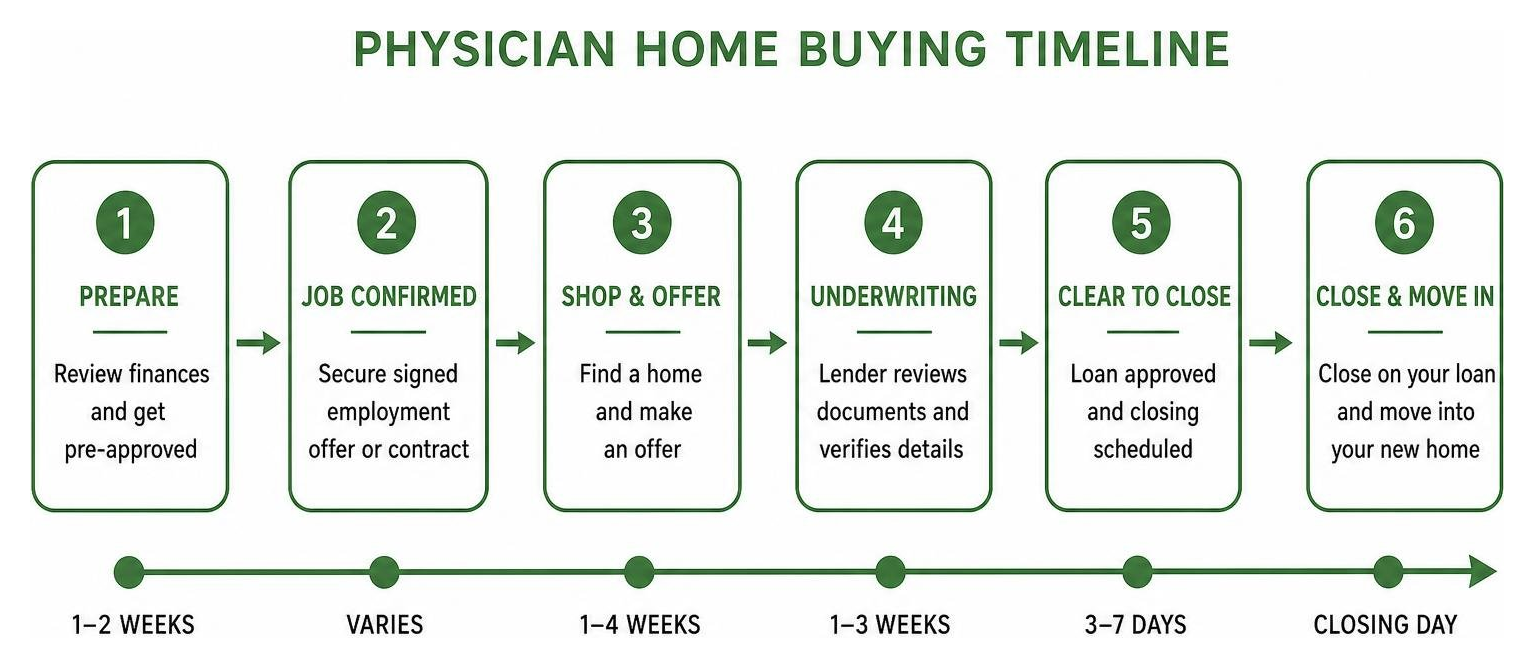 PHYSICIAN HOME BUYING TIMELINE

1
PREPARE
Review finances and get pre-approved

2
JOB CONFIRMED
Secure signed employment offer or contract

3
SHOP & OFFER
Find a home and make an offer

4
UNDERWRITING
Lender reviews documents and verifies details

5
CLEAR TO CLOSE
Loan approved and closing scheduled

6
CLOSE & MOVE IN
Close on your loan and move into your new home

1–2 WEEKS
VARIES
1–4 WEEKS
1–3 WEEKS
3–7 DAYS
CLOSING DAY